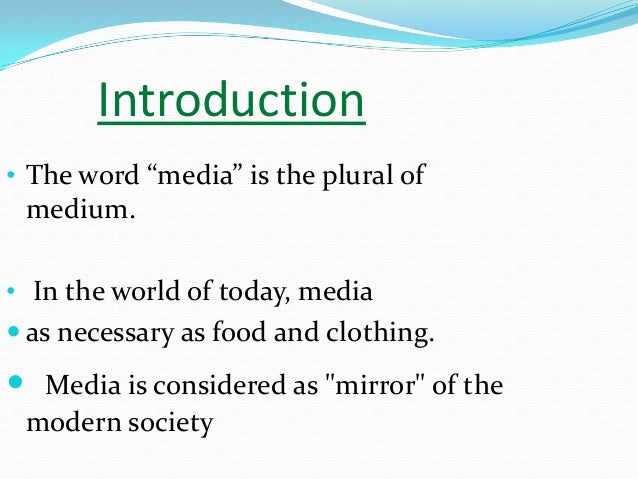 Introduction

• The word “media” is the plural of medium.

• In the world of today, media

• as necessary as food and clothing.

• Media is considered as "mirror" of the modern society